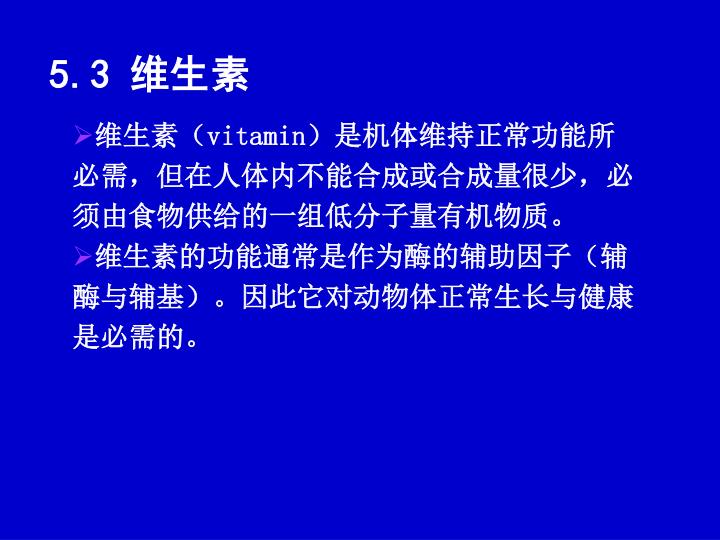 5.3 维生素

➢维生素（vitamin）是机体维持正常功能所必需，但在人体内不能合成或合成量很少，必须由食物供给的一组低分子量有机物质。

➢维生素的功能通常是作为酶的辅助因子（辅酶与辅基）。因此它对动物体正常生长与健康是必需的。